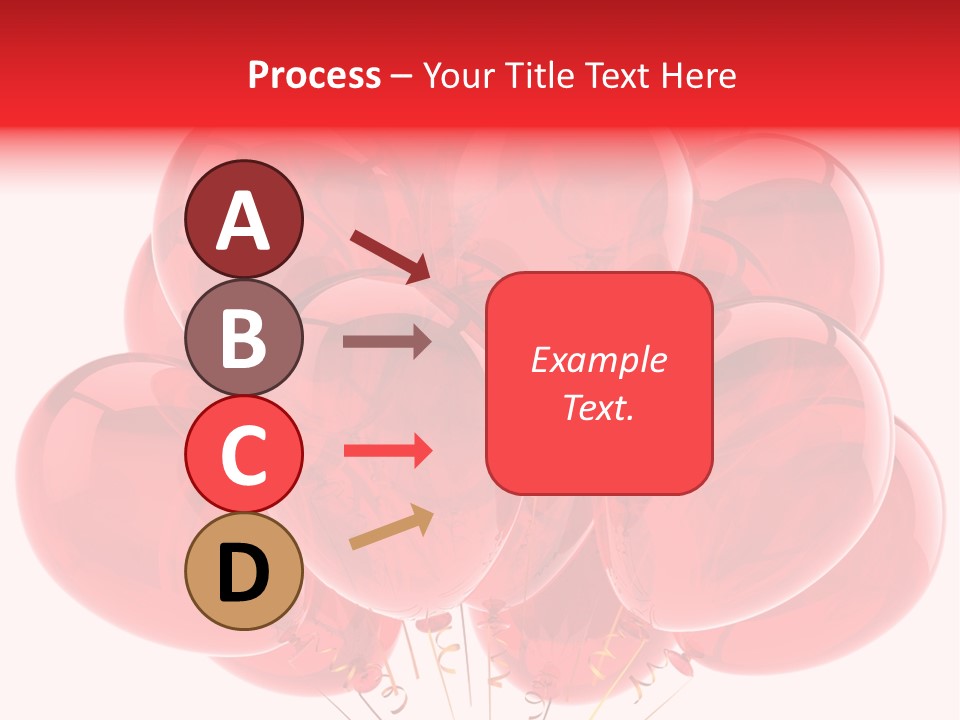 Process – Your Title Text Here

A

B

C

D

Example Text.